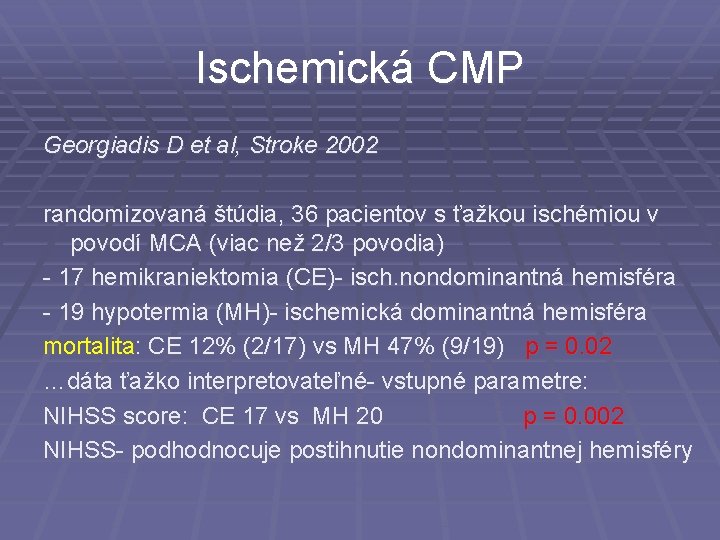 Ischemická CMP

Georgiadis D et al, Stroke 2002

randomizovaná štúdia, 36 pacientov s ťažkou ischémiou v povodí MCA (viac než 2/3 povodia)
- 17 hemikraniektomia (CE)- isch.nondominantná hemisféra
- 19 hypotermia (MH)- ischemická dominantná hemisféra
mortalita: CE 12% (2/17) vs MH 47% (9/19) p = 0.02
…dáta ťažko interpretovateľné- vstupné parametre:
NIHSS score: CE 17 vs MH 20 p = 0.002
NIHSS- podhodnocuje postihnutie nondominantnej hemisféry